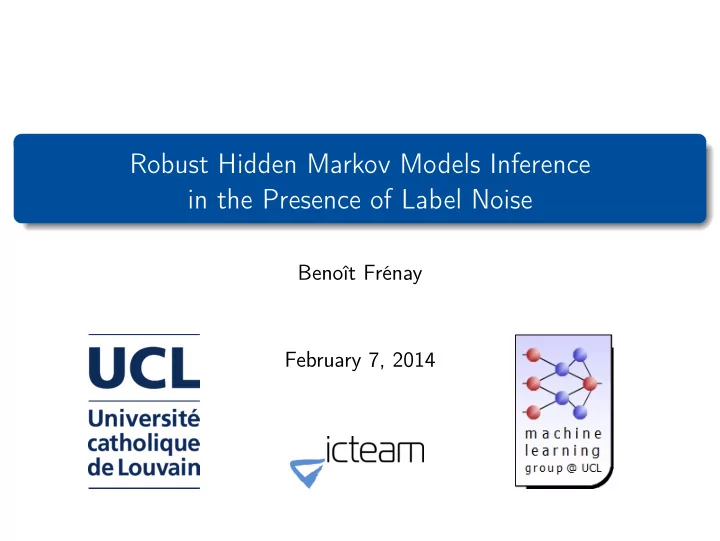 Robust Hidden Markov Models Inference in the Presence of Label Noise

Benoît Frénay

UCL
Université catholique de Louvain

February 7, 2014

icteam

machine learning group @ UCL